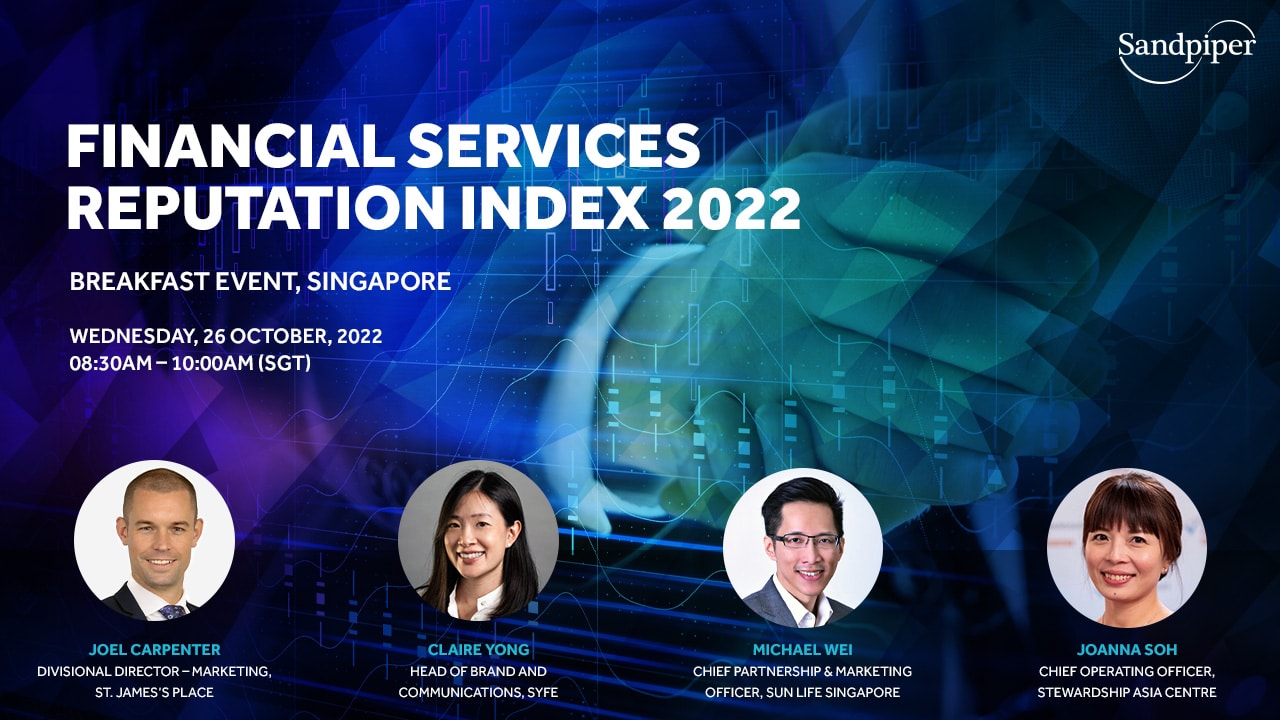 Sandpiper

FINANCIAL SERVICES REPUTATION INDEX 2022

BREAKFAST EVENT, SINGAPORE

WEDNESDAY, 26 OCTOBER, 2022
08:30AM – 10:00AM (SGT)

JOEL CARPENTER
DIVISIONAL DIRECTOR – MARKETING, ST. JAMES'S PLACE

CLAIRE YONG
HEAD OF BRAND AND COMMUNICATIONS, SYFE

MICHAEL WEI
CHIEF PARTNERSHIP & MARKETING OFFICER, SUN LIFE SINGAPORE

JOANNA SOH
CHIEF OPERATING OFFICER, STEWARDSHIP ASIA CENTRE